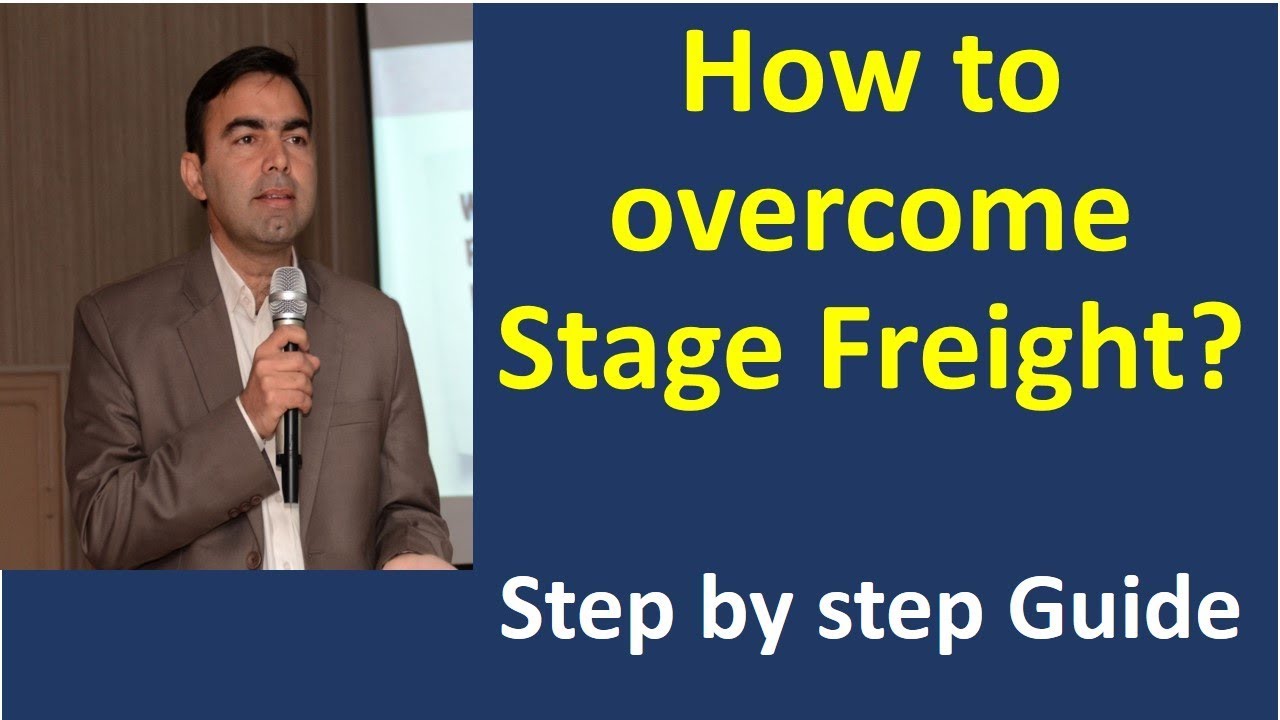 How to overcome Stage Freight?

Step by step Guide